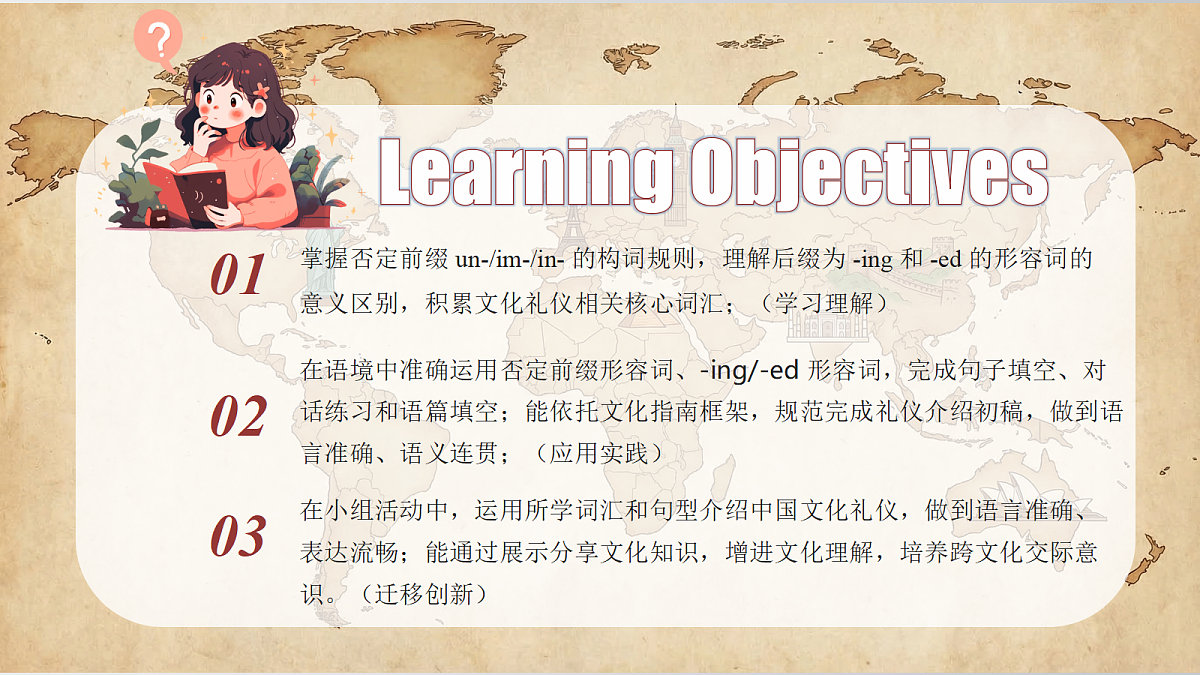 ?

Learning Objectives

01

掌握否定前缀 un-/im-/in- 的构词规则，理解后缀为 -ing 和 -ed 的形容词的意义区别，积累文化礼仪相关核心词汇；（学习理解）

02

在语境中准确运用否定前缀形容词、-ing/-ed 形容词，完成句子填空、对话练习和语篇填空；能依托文化指南框架，规范完成礼仪介绍初稿，做到语言准确、语义连贯；（应用实践）

03

在小组活动中，运用所学词汇和句型介绍中国文化礼仪，做到语言准确、表达流畅；能通过展示分享文化知识，增进文化理解，培养跨文化交际意识。（迁移创新）